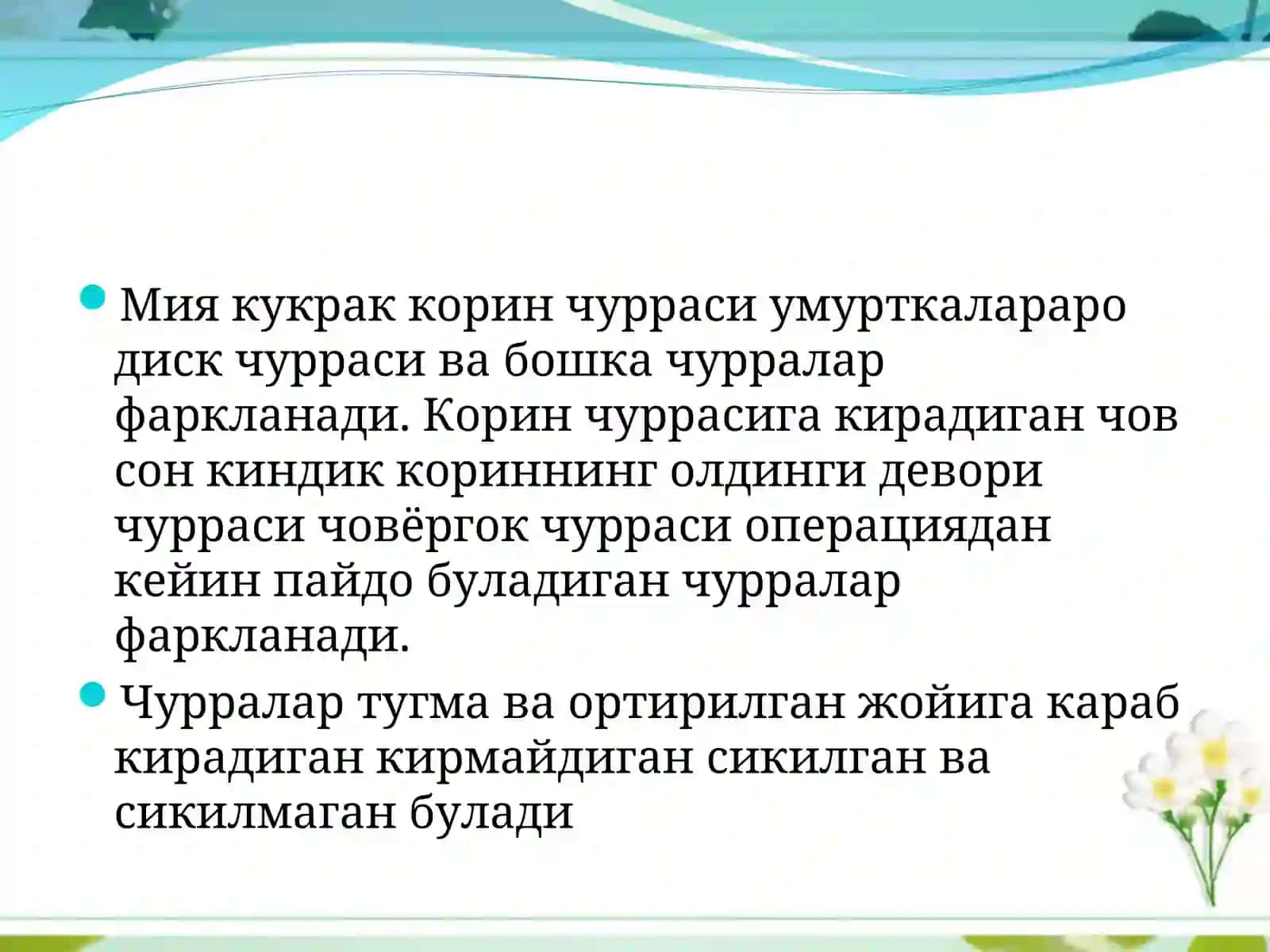 • Мия кукрак корин чурраси умурткалараро диск чурраси ва бошка чурралар фаркланади. Корин чуррасига кирадиган чов сон киндик кориннинг олдинги девори чурраси човёргок чурраси операциядан кейин пайдо буладиган чурралар фаркланади.

• Чурралар тугма ва ортирилган жойига караб кирадиган кирмайдиган сикилган ва сикилмаган булади